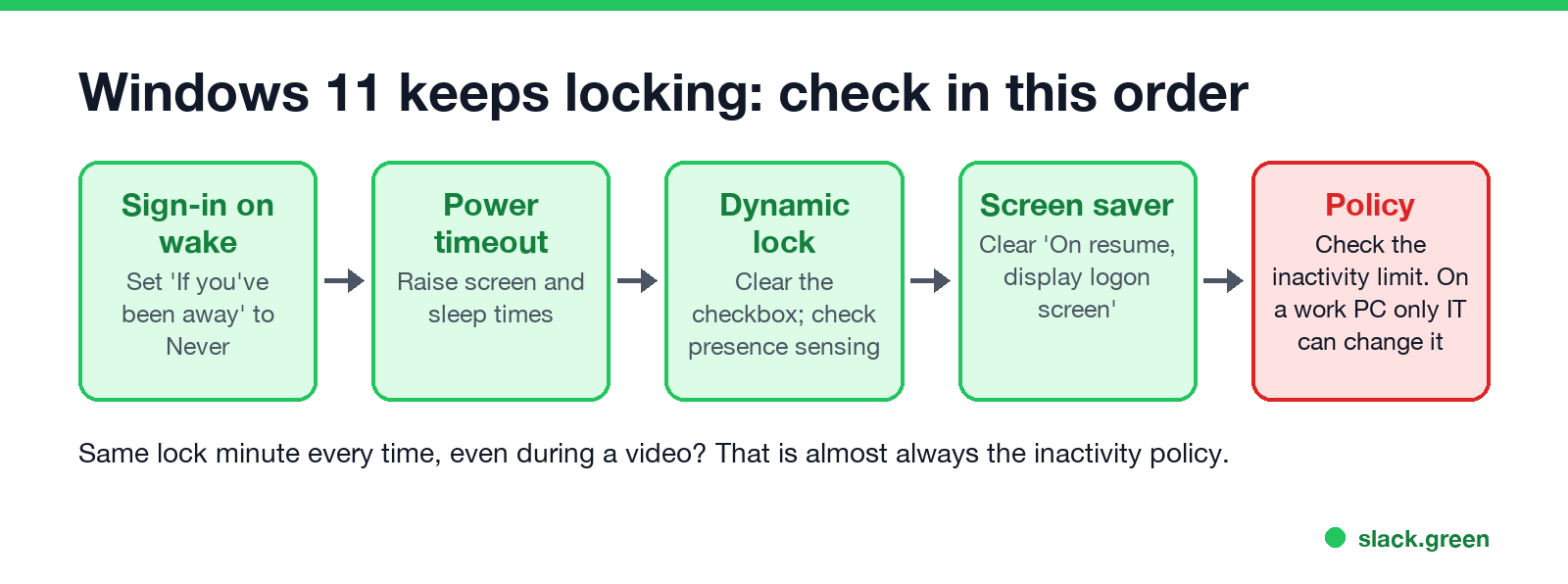 Windows 11 keeps locking: check in this order

Sign-in on wake
Set 'If you've been away' to Never

Power timeout
Raise screen and sleep times

Dynamic lock
Clear the checkbox; check presence sensing

Screen saver
Clear 'On resume, display logon screen'

Policy
Check the inactivity limit. On a work PC only IT can change it

Same lock minute every time, even during a video? That is almost always the inactivity policy.

slack.green